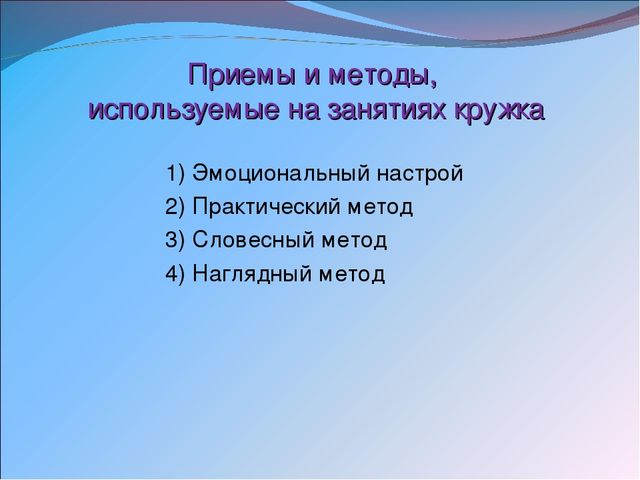 Приемы и методы, используемые на занятиях кружка

1) Эмоциональный настрой
2) Практический метод
3) Словесный метод
4) Наглядный метод